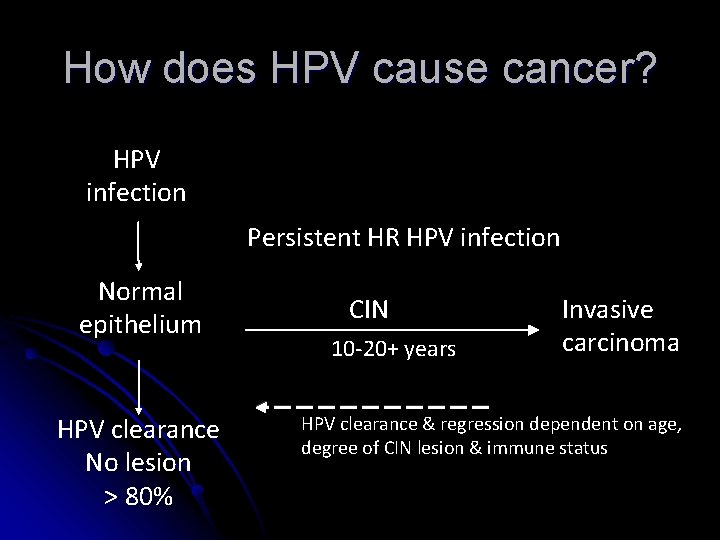 How does HPV cause cancer?

HPV infection

Persistent HR HPV infection

Normal epithelium

CIN

10-20+ years

Invasive carcinoma

HPV clearance
No lesion
> 80%

HPV clearance & regression dependent on age, degree of CIN lesion & immune status